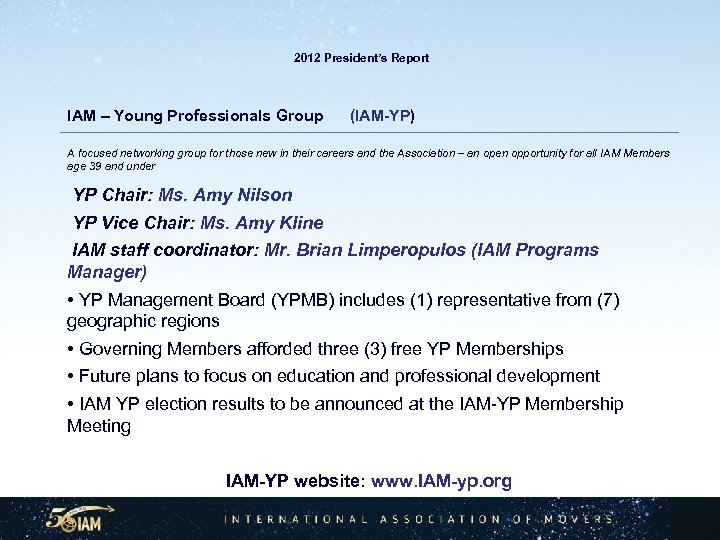 2012 President's Report

IAM – Young Professionals Group (IAM-YP)

A focused networking group for those new in their careers and the Association – an open opportunity for all IAM Members age 39 and under

YP Chair: Ms. Amy Nilson

YP Vice Chair: Ms. Amy Kline

IAM staff coordinator: Mr. Brian Limperopulos (IAM Programs Manager)

• YP Management Board (YPMB) includes (1) representative from (7) geographic regions

• Governing Members afforded three (3) free YP Memberships

• Future plans to focus on education and professional development

• IAM YP election results to be announced at the IAM-YP Membership Meeting

IAM-YP website: www.IAM-yp.org

50 IAM

INTERNATIONAL ASSOCIATION OF MOVERS